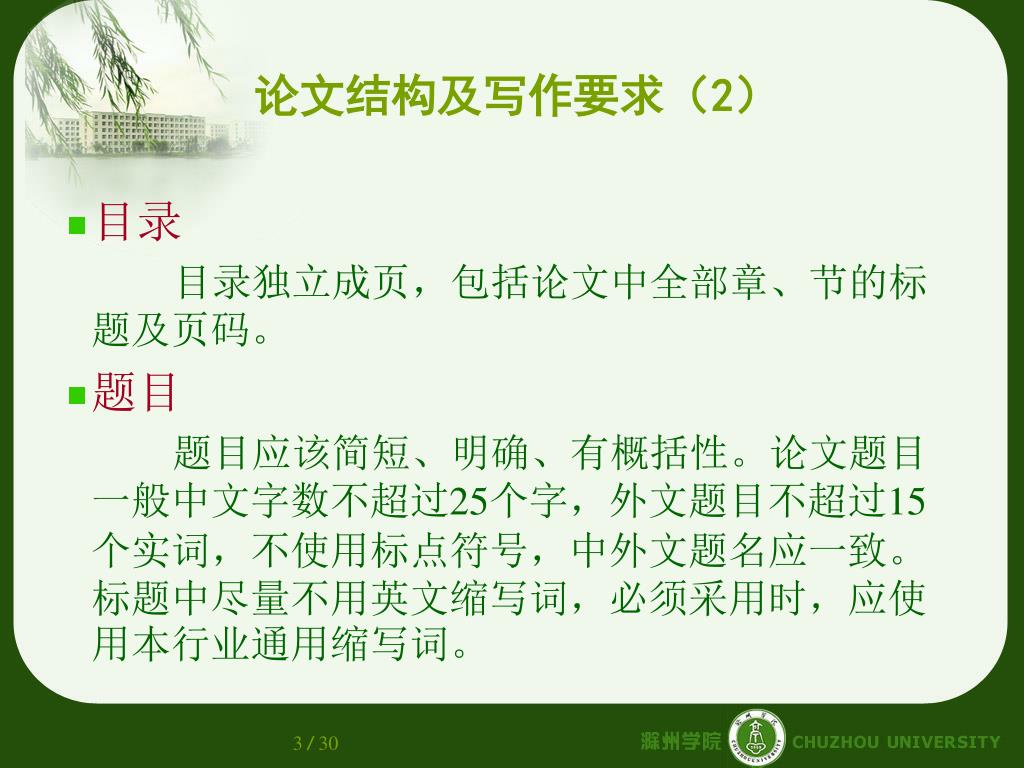 论文结构及写作要求（2）

目录

目录独立成页，包括论文中全部章、节的标题及页码。

题目

题目应该简短、明确、有概括性。论文题目一般中文字数不超过25个字，外文题目不超过15个实词，不使用标点符号，中外文题名应一致。标题中尽量不用英文缩写词，必须采用时，应使用本行业通用缩写词。

3 / 30

滁州学院 CHUZHOU UNIVERSITY